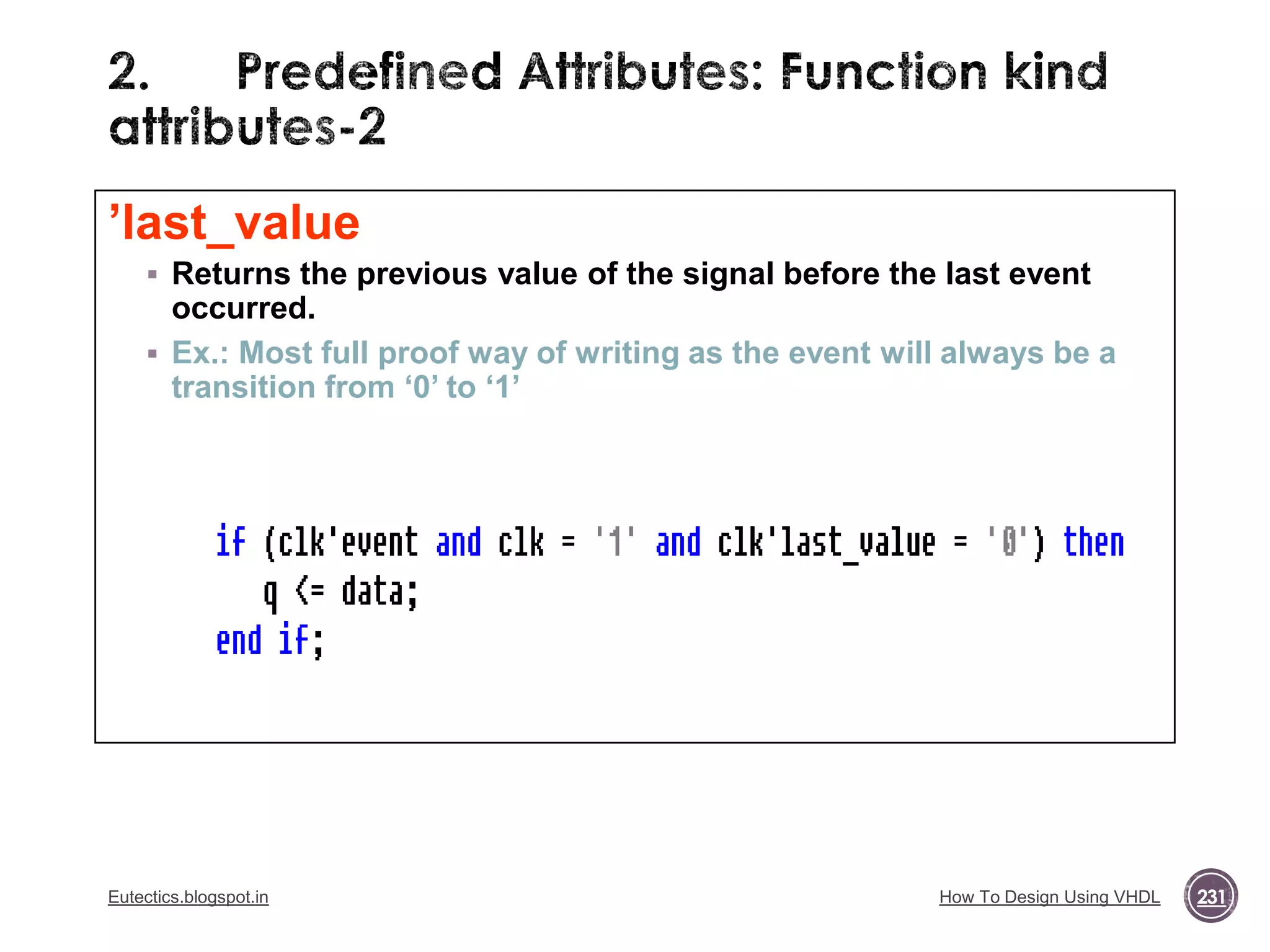 2. Predefined Attributes: Function kind attributes-2

’last_value

▪ Returns the previous value of the signal before the last event occurred.

▪ Ex.: Most full proof way of writing as the event will always be a transition from ‘0’ to ‘1’

if (clk'event and clk = '1' and clk'last_value = '0') then
q <= data;
end if;

Eutectics.blogspot.in

How To Design Using VHDL

231